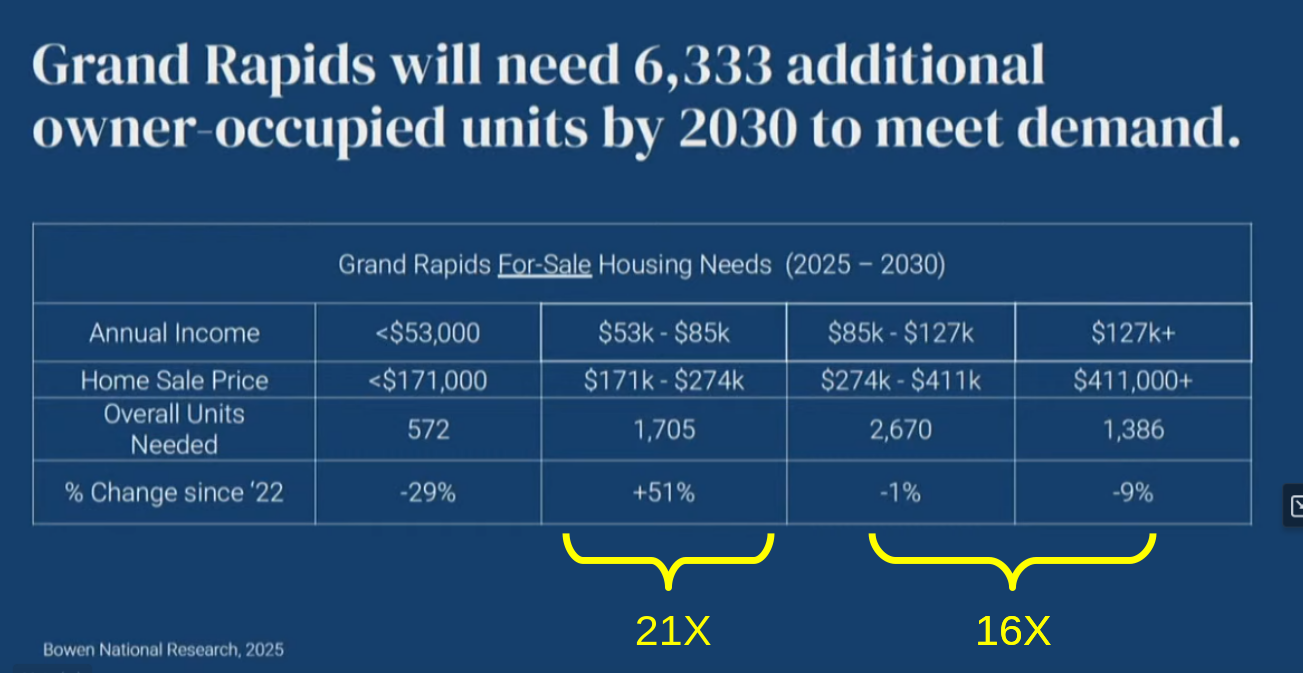 Grand Rapids will need 6,333 additional owner-occupied units by 2030 to meet demand.

| Grand Rapids For-Sale Housing Needs (2025 – 2030) | | | | |
|---|---|---|---|---|
| Annual Income | <\$53,000 | \$53k - \$85k | \$85k - \$127k | \$127k+ |
| Home Sale Price | <\$171,000 | \$171k - \$274k | \$274k - \$411k | \$411,000+ |
| Overall Units Needed | 572 | 1,705 | 2,670 | 1,386 |
| % Change since '22 | -29% | +51% | -1% | -9% |

21X

16X

Bowen National Research, 2025